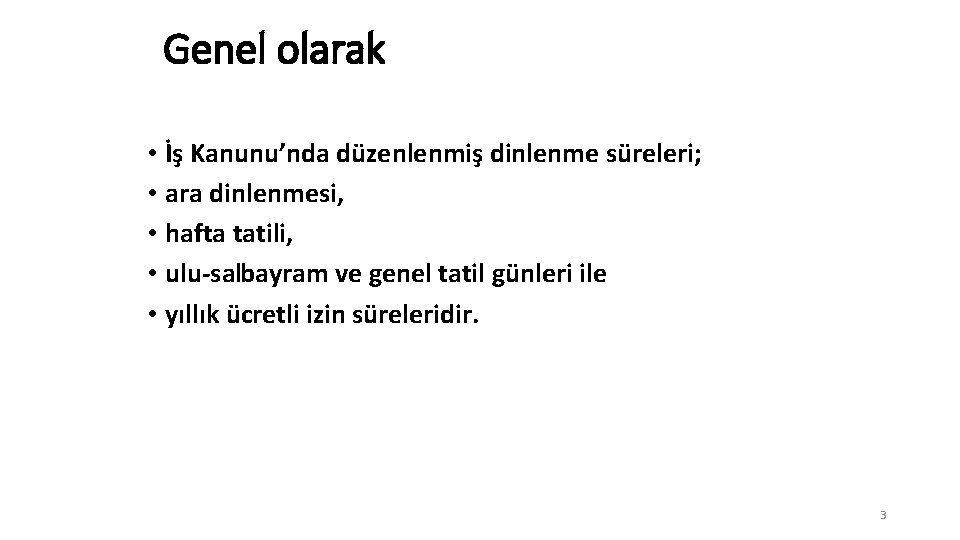 Genel olarak

• İş Kanunu’nda düzenlenmiş dinlenme süreleri;
• ara dinlenmesi,
• hafta tatili,
• ulu-salbayram ve genel tatil günleri ile
• yıllık ücretli izin süreleridir.

3